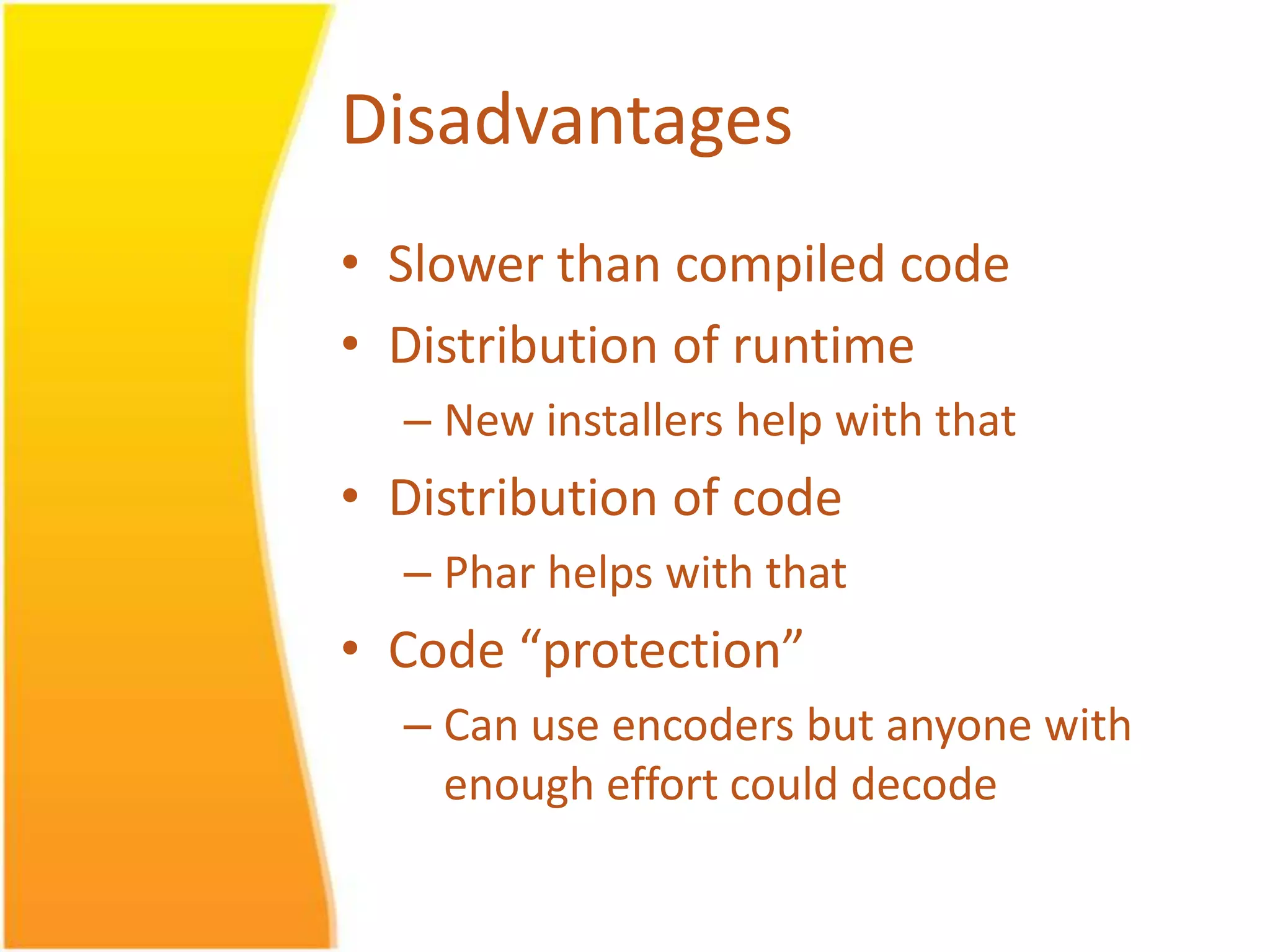 Disadvantages

• Slower than compiled code
• Distribution of runtime
– New installers help with that
• Distribution of code
– Phar helps with that
• Code “protection”
– Can use encoders but anyone with enough effort could decode